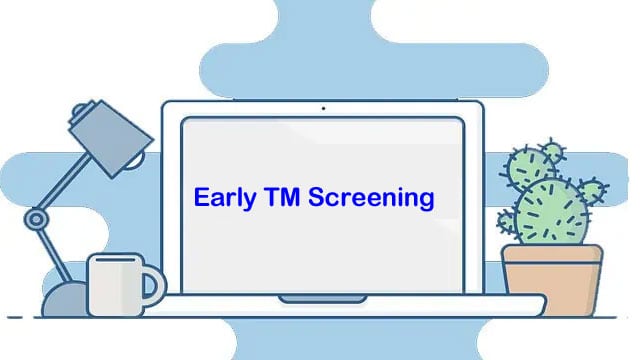 Early TM Screening